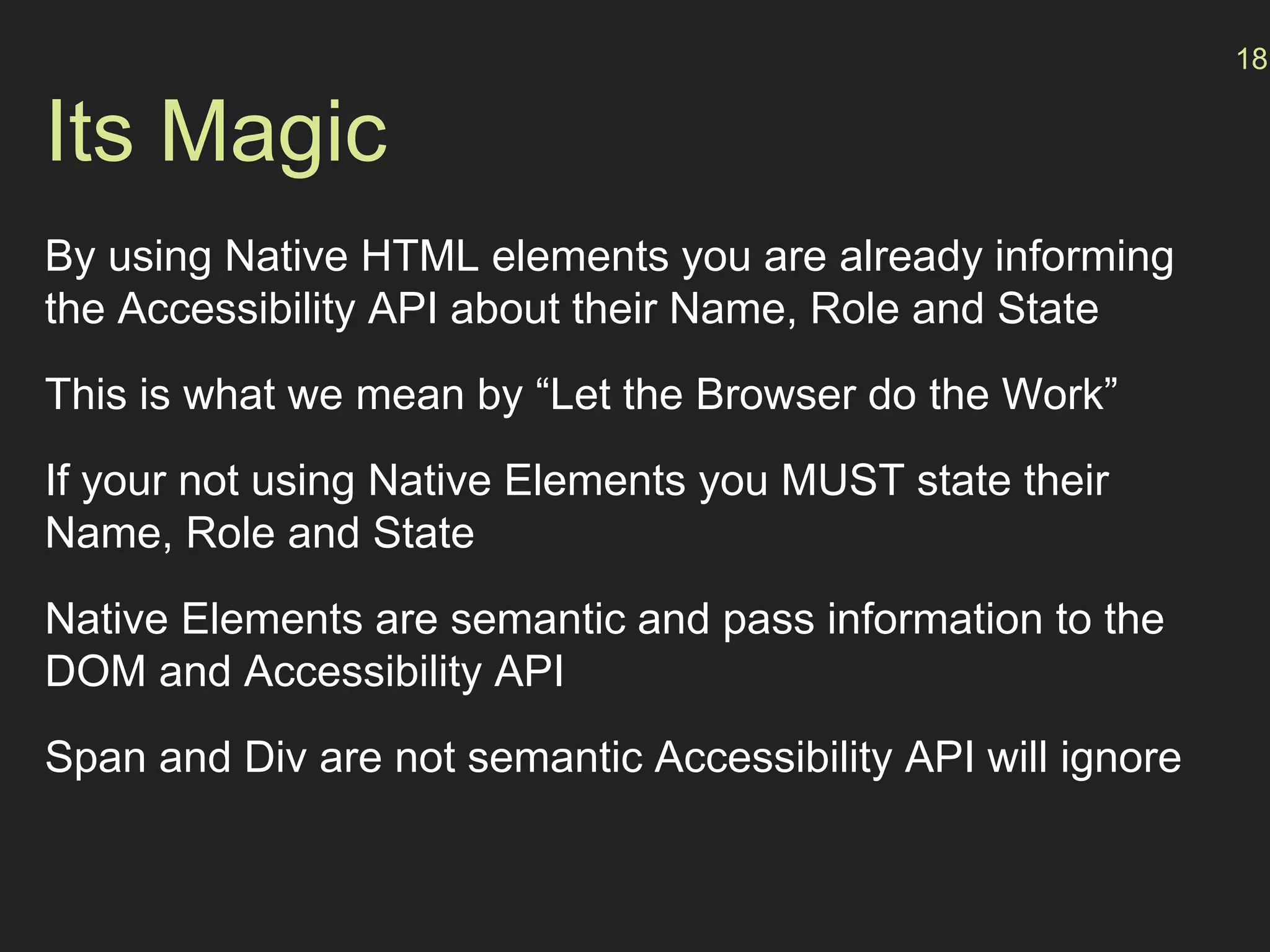 18

Its Magic

By using Native HTML elements you are already informing the Accessibility API about their Name, Role and State

This is what we mean by “Let the Browser do the Work”

If your not using Native Elements you MUST state their Name, Role and State

Native Elements are semantic and pass information to the DOM and Accessibility API

Span and Div are not semantic Accessibility API will ignore